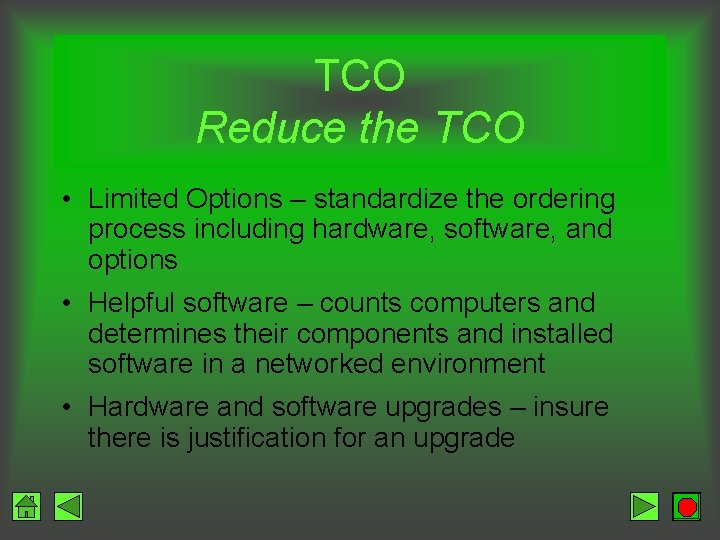 TCO
Reduce the TCO

• Limited Options – standardize the ordering process including hardware, software, and options

• Helpful software – counts computers and determines their components and installed software in a networked environment

• Hardware and software upgrades – insure there is justification for an upgrade